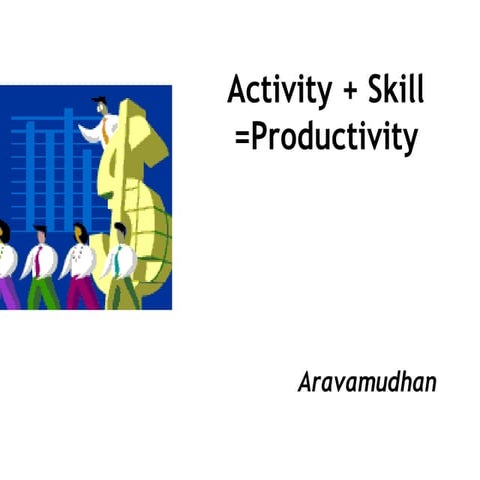 Activity + Skill =Productivity

Aravamudhan